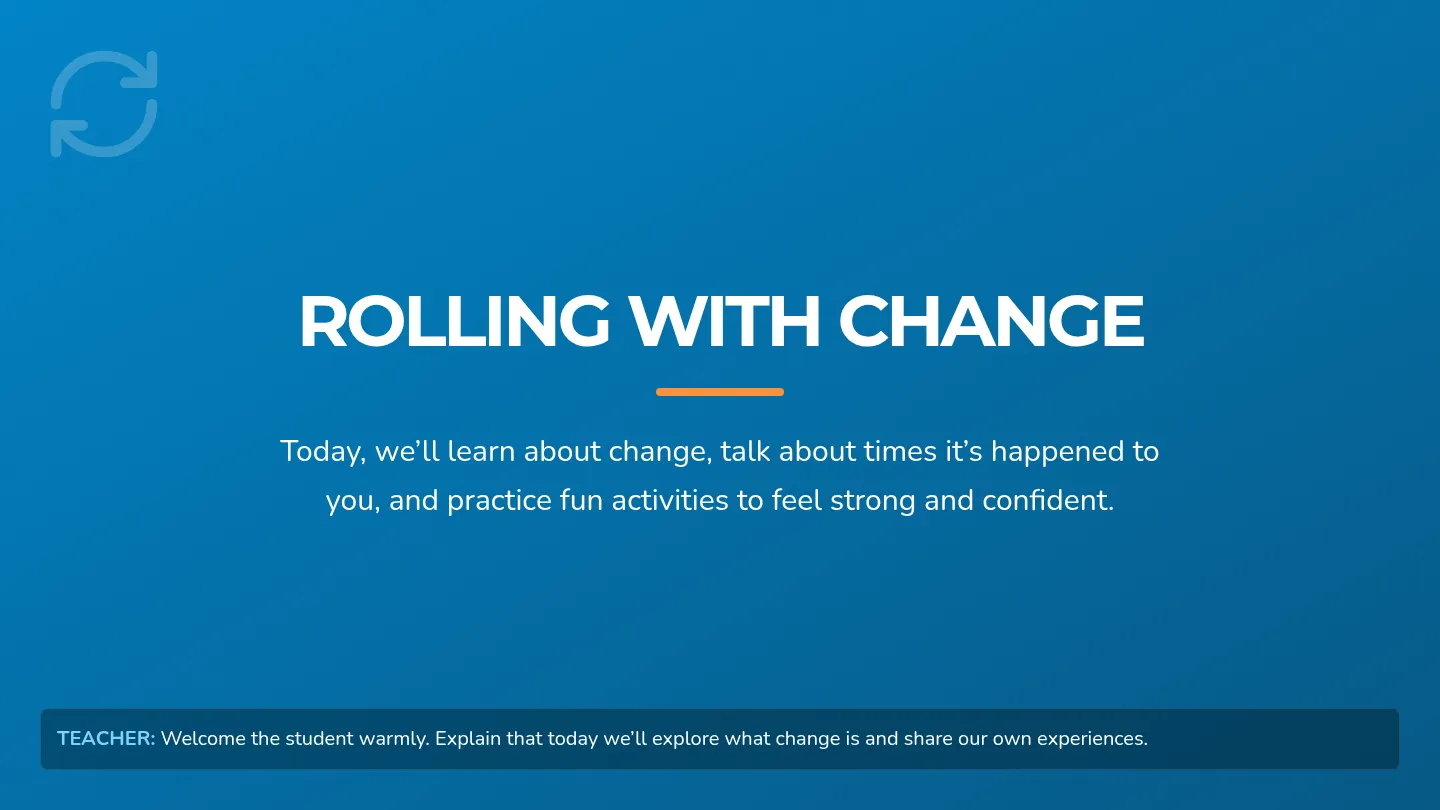 ROLLING WITH CHANGE

Today, we'll learn about change, talk about times it's happened to you, and practice fun activities to feel strong and confident.

TEACHER: Welcome the student warmly. Explain that today we'll explore what change is and share our own experiences.